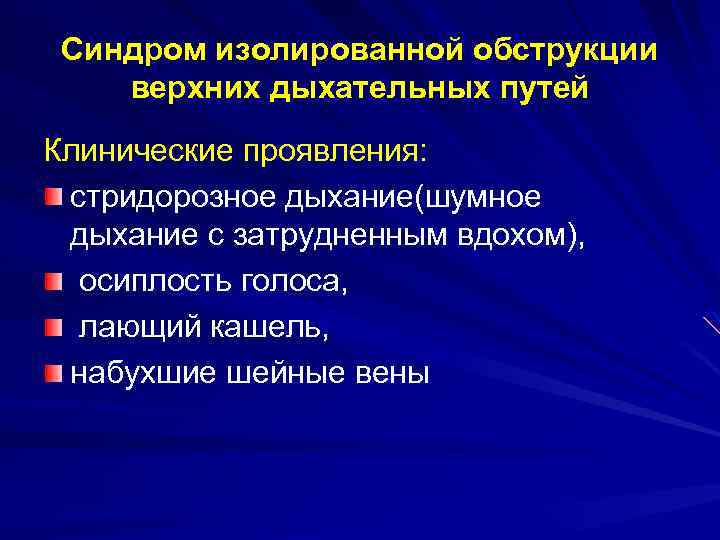 Синдром изолированной обструкции верхних дыхательных путей

Клинические проявления:

стридорозное дыхание(шумное дыхание с затрудненным вдохом),

осиплость голоса,

лающий кашель,

набухшие шейные вены